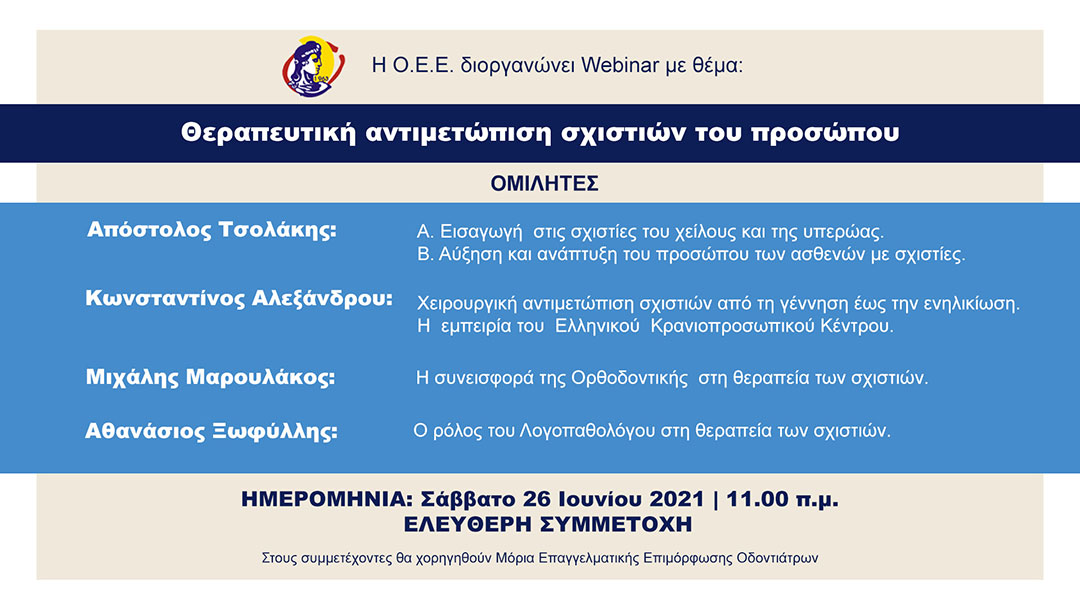 Η Ο.Ε.Ε. διοργανώνει Webinar με θέμα:

Θεραπευτική αντιμετώπιση σχιστιών του προσώπου

ΟΜΙΛΗΤΕΣ

Απόστολος Τσολάκης: Α. Εισαγωγή στις σχιστίες του χείλους και της υπερώας. Β. Αύξηση και ανάπτυξη του προσώπου των ασθενών με σχιστίες.

Κωνσταντίνος Αλεξάνδρου: Χειρουργική αντιμετώπιση σχιστιών από τη γέννηση έως την ενηλικίωση. Η εμπειρία του Ελληνικού Κρανιοπροσωπικού Κέντρου.

Μιχάλης Μαρουλάκος: Η συνεισφορά της Ορθοδοντικής στη θεραπεία των σχιστιών.

Αθανάσιος Ξωφύλλης: Ο ρόλος του Λογοπαθολόγου στη θεραπεία των σχιστιών.

ΗΜΕΡΟΜΗΝΙΑ: Σάββατο 26 Ιουνίου 2021 | 11.00 π.μ.
ΕΛΕΥΘΕΡΗ ΣΥΜΜΕΤΟΧΗ

Στους συμμετέχοντες θα χορηγηθούν Μόρια Επαγγελματικής Επιμόρφωσης Οδοντιάτρων